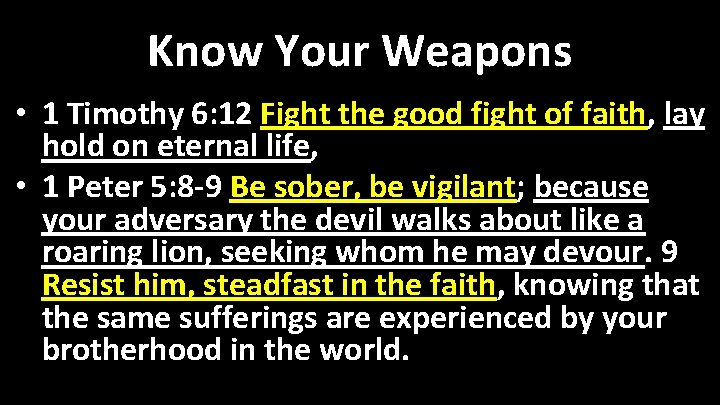 Know Your Weapons

• 1 Timothy 6:12 Fight the good fight of faith, lay hold on eternal life,
• 1 Peter 5:8-9 Be sober, be vigilant; because your adversary the devil walks about like a roaring lion, seeking whom he may devour. 9 Resist him, steadfast in the faith, knowing that the same sufferings are experienced by your brotherhood in the world.